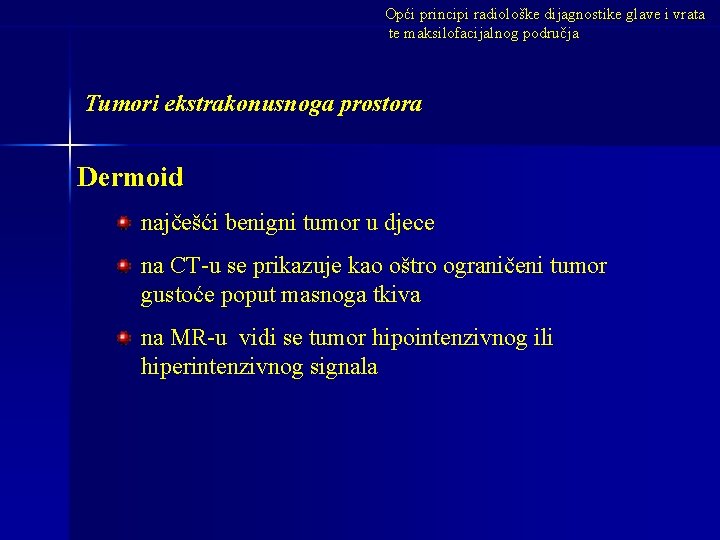 Opći principi radiološke dijagnostike glave i vrata te maksilofacijalnog područja

Tumori ekstrakonusnoga prostora

Dermoid

najčešći benigni tumor u djece

na CT-u se prikazuje kao oštro ograničeni tumor gustoće poput masnoga tkiva

na MR-u vidi se tumor hipointenzivnog ili hiperintenzivnog signala